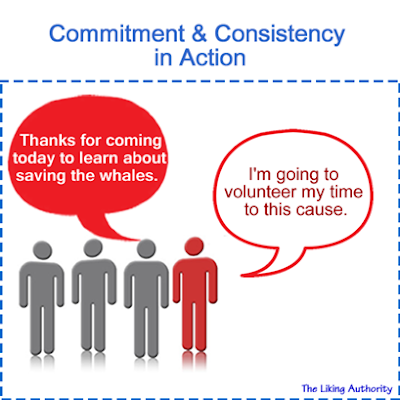 Commitment & Consistency in Action

Thanks for coming today to learn about saving the whales.

I'm going to volunteer my time to this cause.

The Liking Authority